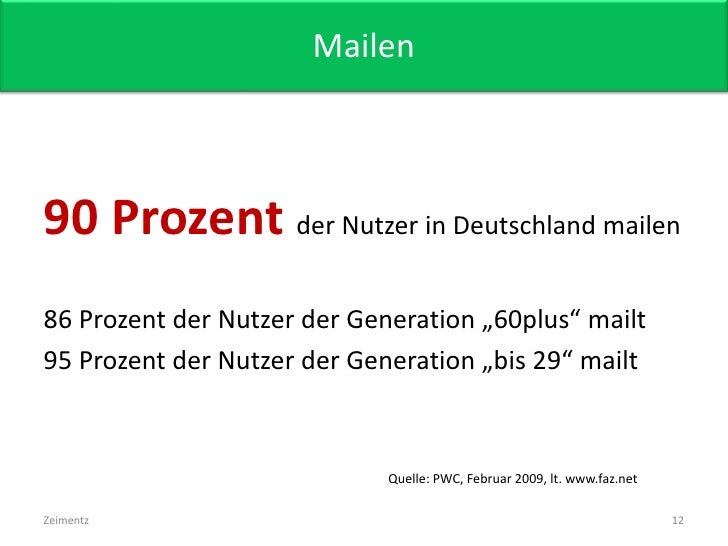 Mailen

90 Prozent der Nutzer in Deutschland mailen

86 Prozent der Nutzer der Generation „60plus“ mailt
95 Prozent der Nutzer der Generation „bis 29“ mailt

Quelle: PWC, Februar 2009, lt. www.faz.net

Zeimentz

12